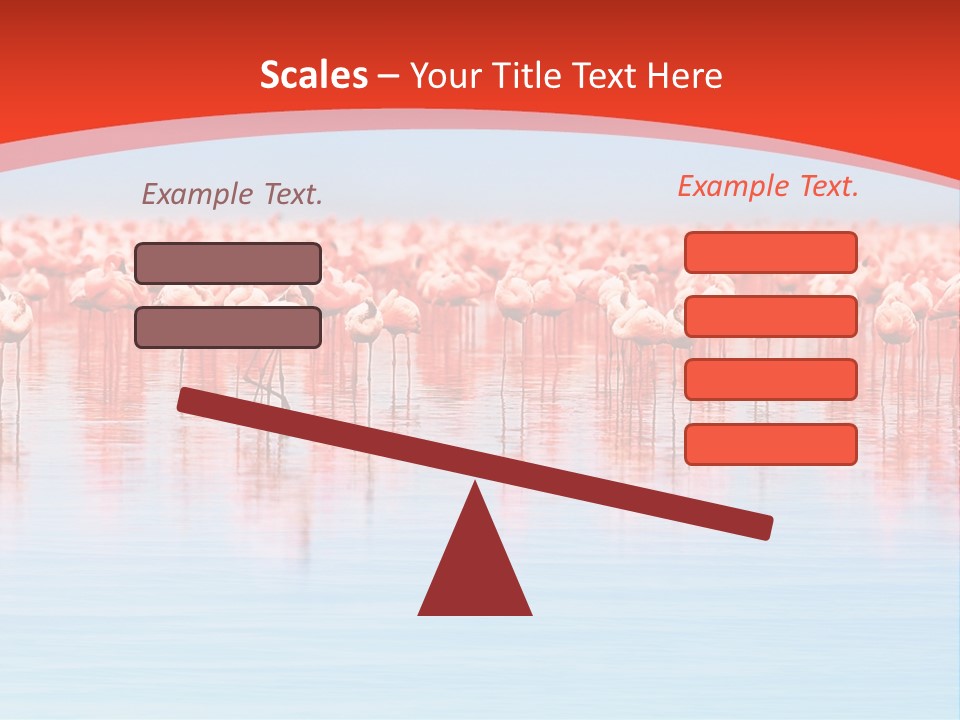 Scales – Your Title Text Here

Example Text.

Example Text.